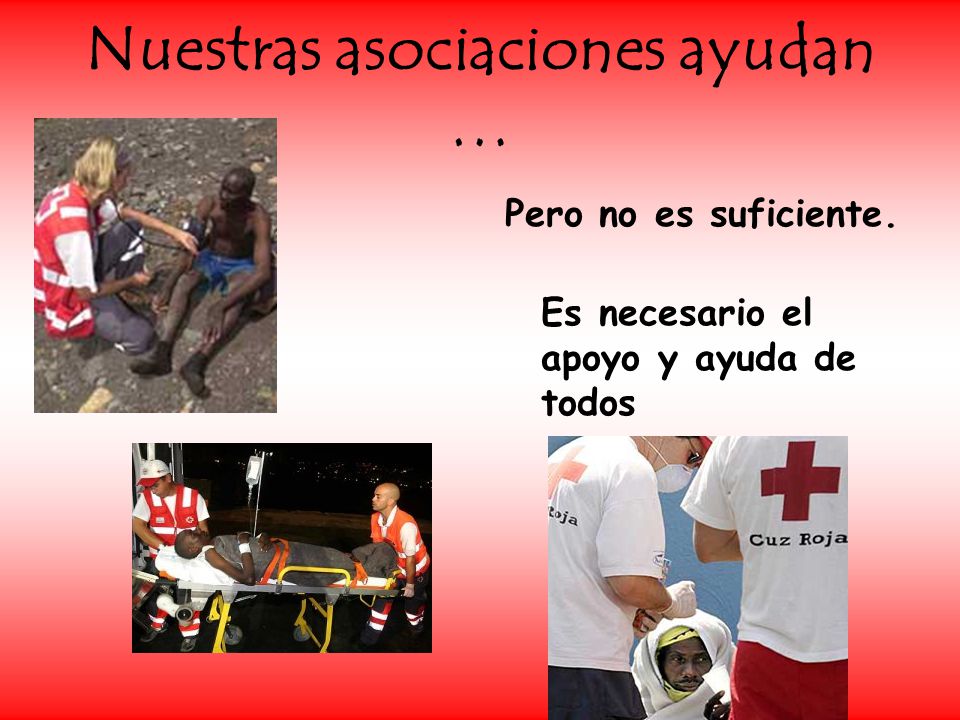 Nuestras asociaciones ayudan …

Pero no es suficiente.

Es necesario el apoyo y ayuda de todos

Roja

Cuz Roja